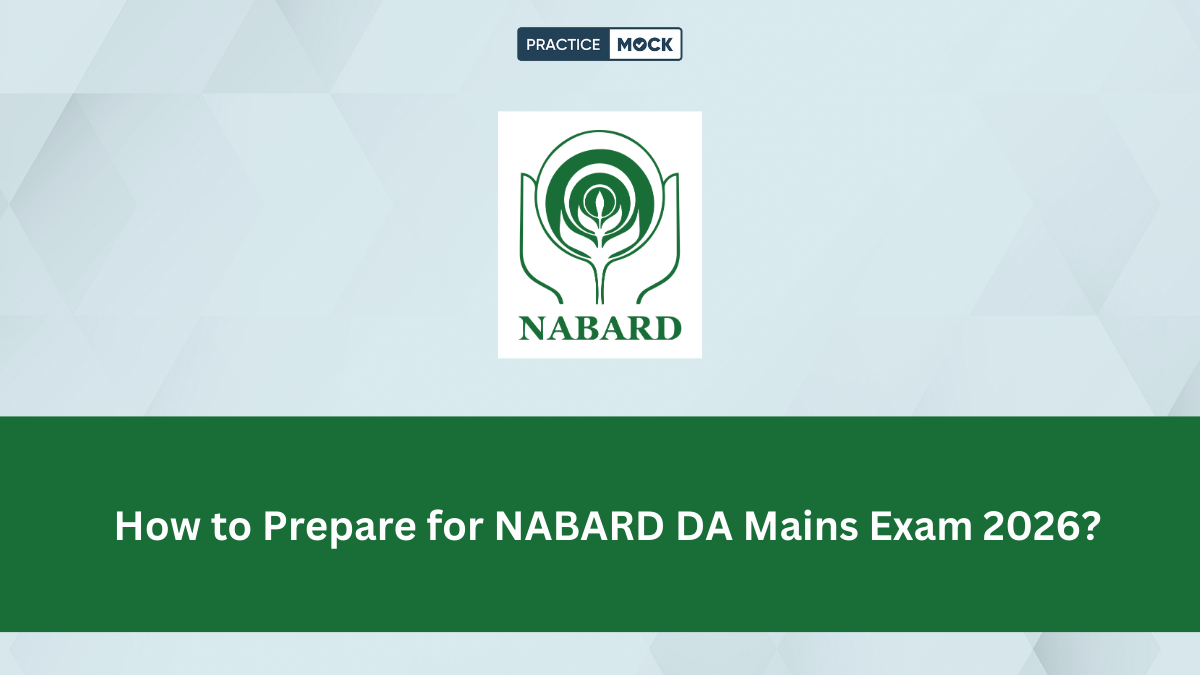 PRACTICE MOCK

NABARD

How to Prepare for NABARD DA Mains Exam 2026?